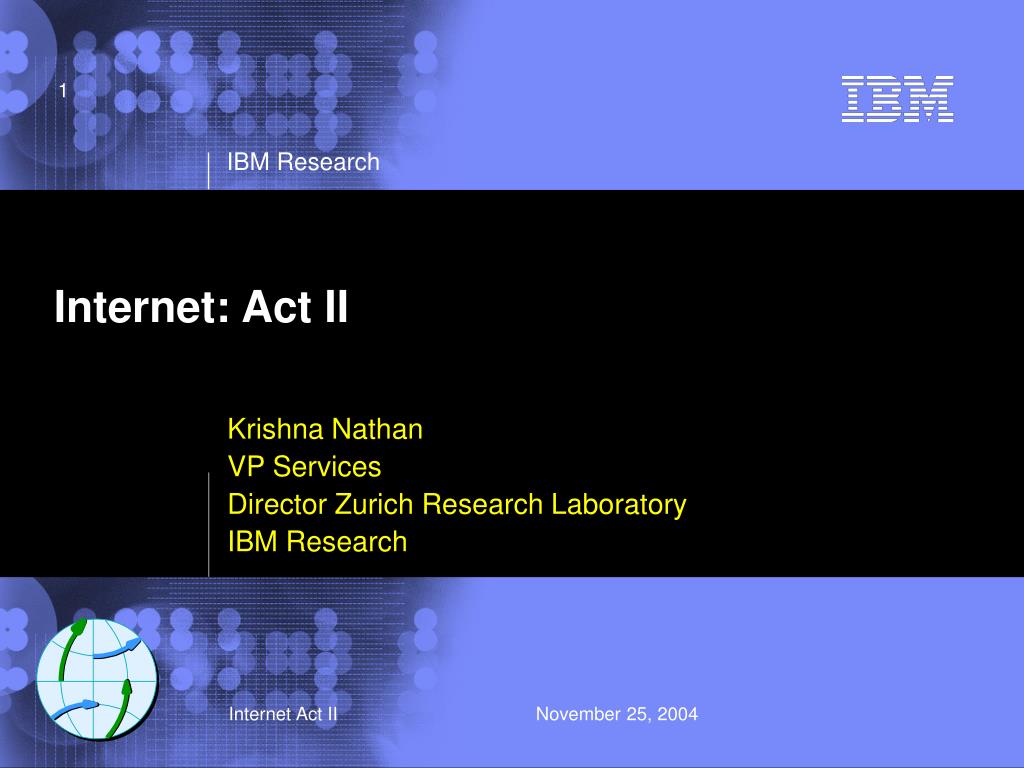 1

IBM

IBM Research

Internet: Act II

Krishna Nathan
VP Services
Director Zurich Research Laboratory
IBM Research

Internet Act II

November 25, 2004